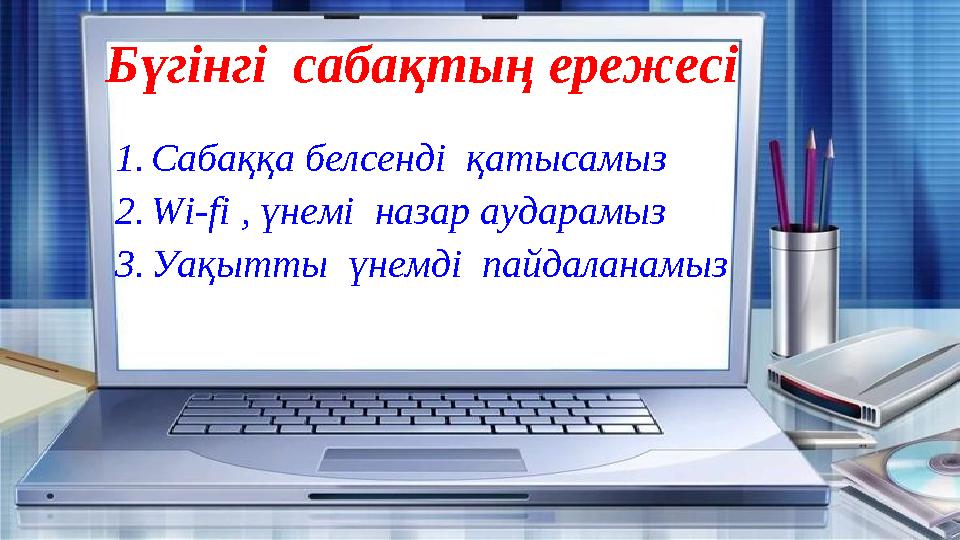 Бүгінгі сабақтың ережесі

1. Сабаққа белсенді қатысамыз
2. Wi-fi , үнемі назар аударамыз
3. Уақытты үнемді пайдаланамыз